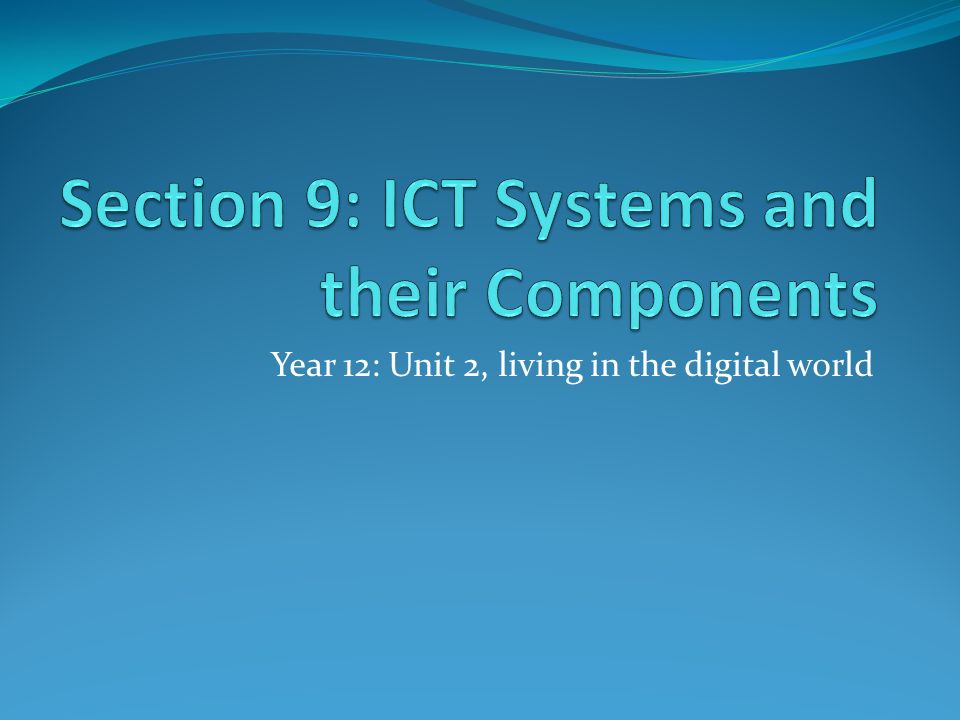 Section 9: ICT Systems and their Components

Year 12: Unit 2, living in the digital world